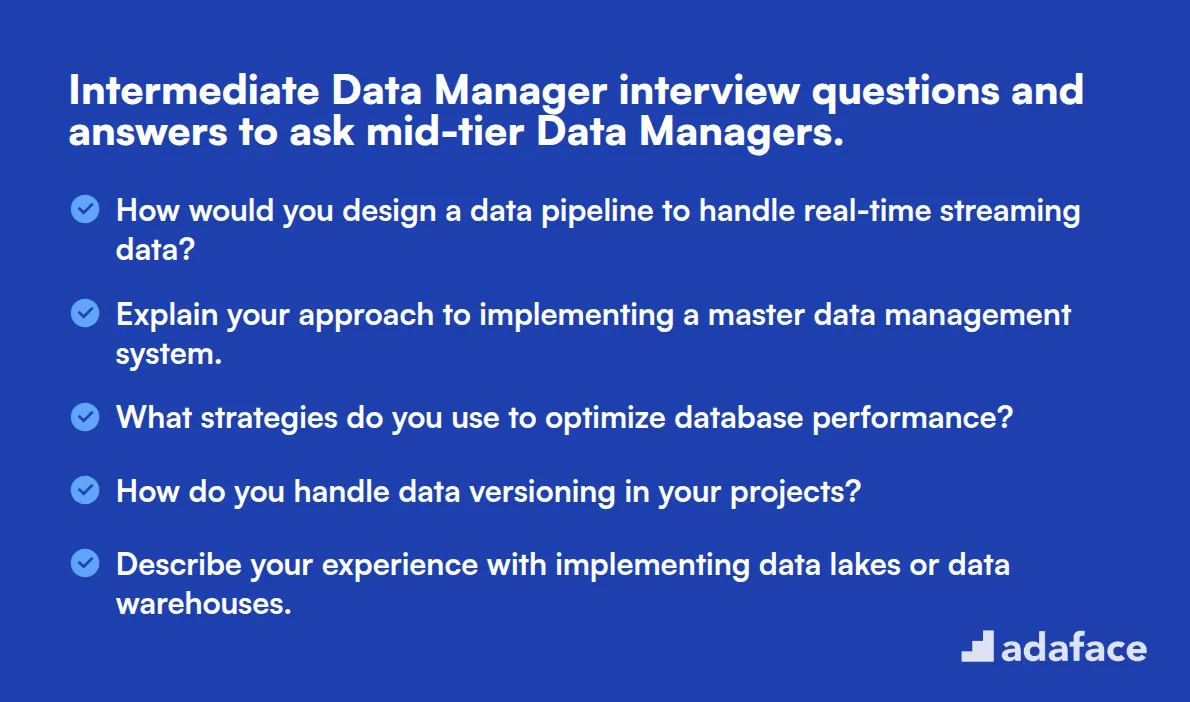 Intermediate Data Manager interview questions and answers to ask mid-tier Data Managers.

How would you design a data pipeline to handle real-time streaming data?

Explain your approach to implementing a master data management system.

What strategies do you use to optimize database performance?

How do you handle data versioning in your projects?

Describe your experience with implementing data lakes or data warehouses.

adaface